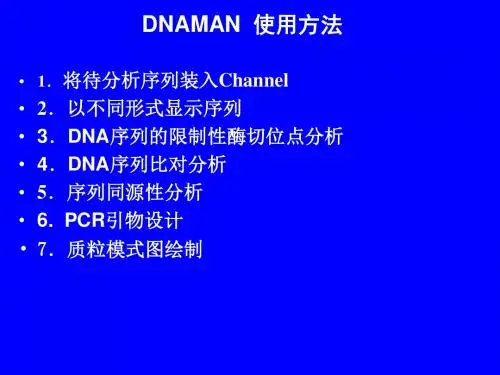 DNAMAN 使用方法

• 1. 将待分析序列装入Channel
• 2. 以不同形式显示序列
• 3. DNA序列的限制性酶切位点分析
• 4. DNA序列比对分析
• 5. 序列同源性分析
• 6. PCR引物设计
• 7. 质粒模式图绘制